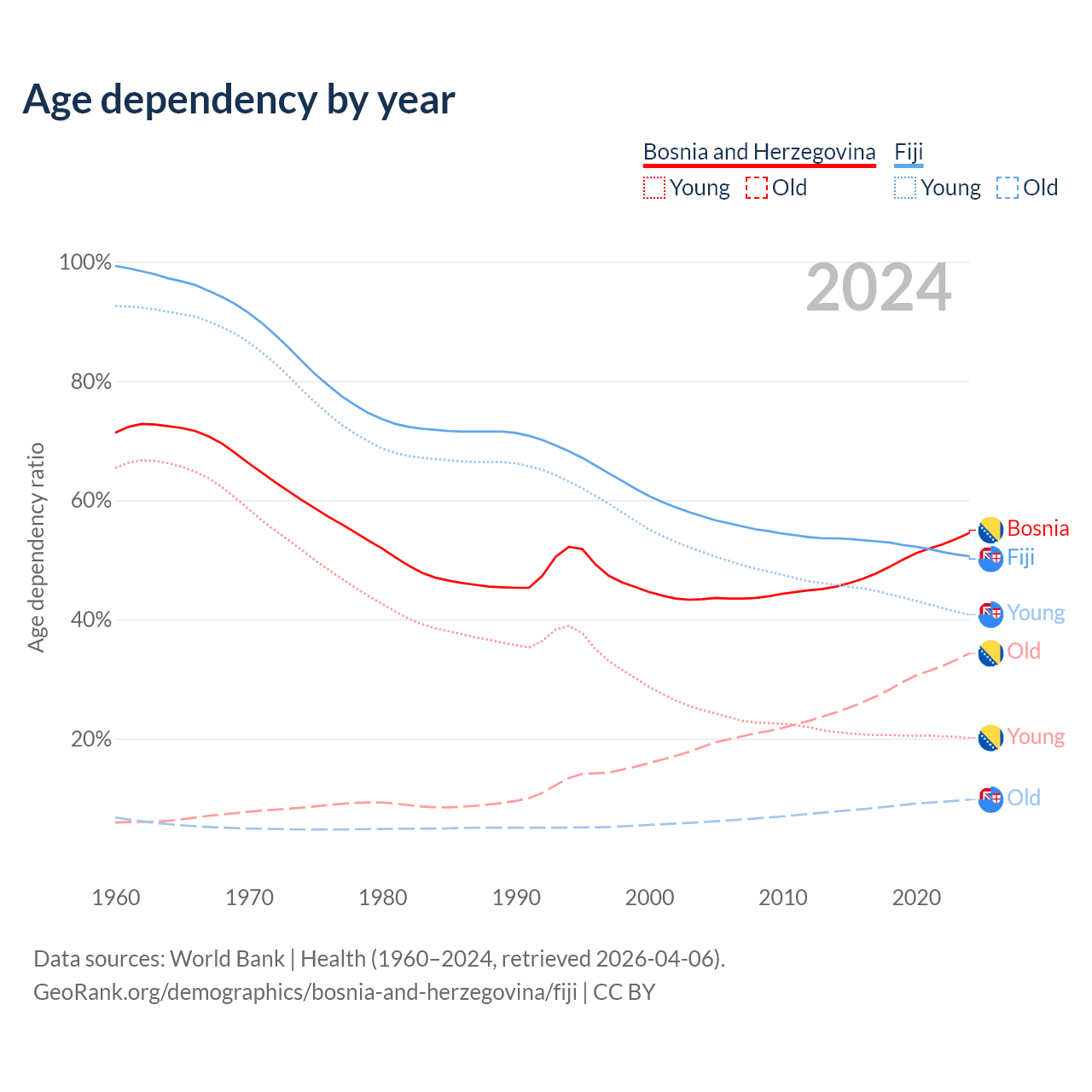 Age dependency by year

Bosnia and Herzegovina Young Old
Fiji Young Old

2024

100%
80%
60%
40%
20%

Age dependency ratio

Bosnia
Fiji
Young
Old
Young
Old

1960 1970 1980 1990 2000 2010 2020

Data sources: World Bank | Health (1960–2024, retrieved 2026-04-06).
GeoRank.org/demographics/bosnia-and-herzegovina/fiji | CC BY